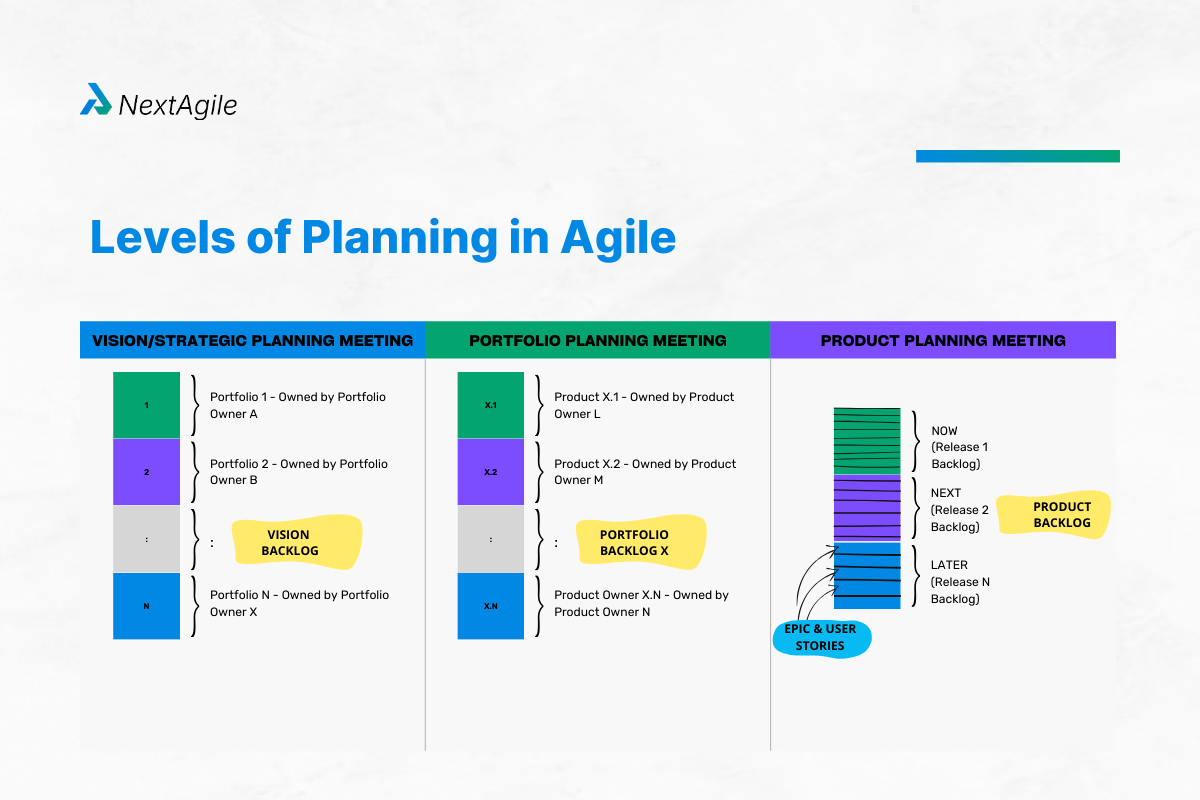 NextAgile

Levels of Planning in Agile

VISION/STRATEGIC PLANNING MEETING

1
Portfolio 1 - Owned by Portfolio Owner A

2
Portfolio 2 - Owned by Portfolio Owner B

:
:
VISION BACKLOG

N
Portfolio N - Owned by Portfolio Owner X

PORTFOLIO PLANNING MEETING

X.1
Product X.1 - Owned by Product Owner L

X.2
Product X.2 - Owned by Product Owner M

:
:
PORTFOLIO BACKLOG X

X.N
Product Owner X.N - Owned by Product Owner N

PRODUCT PLANNING MEETING

NOW (Release 1 Backlog)

NEXT (Release 2 Backlog)

PRODUCT BACKLOG

LATER (Release N Backlog)

EPIC & USER STORIES